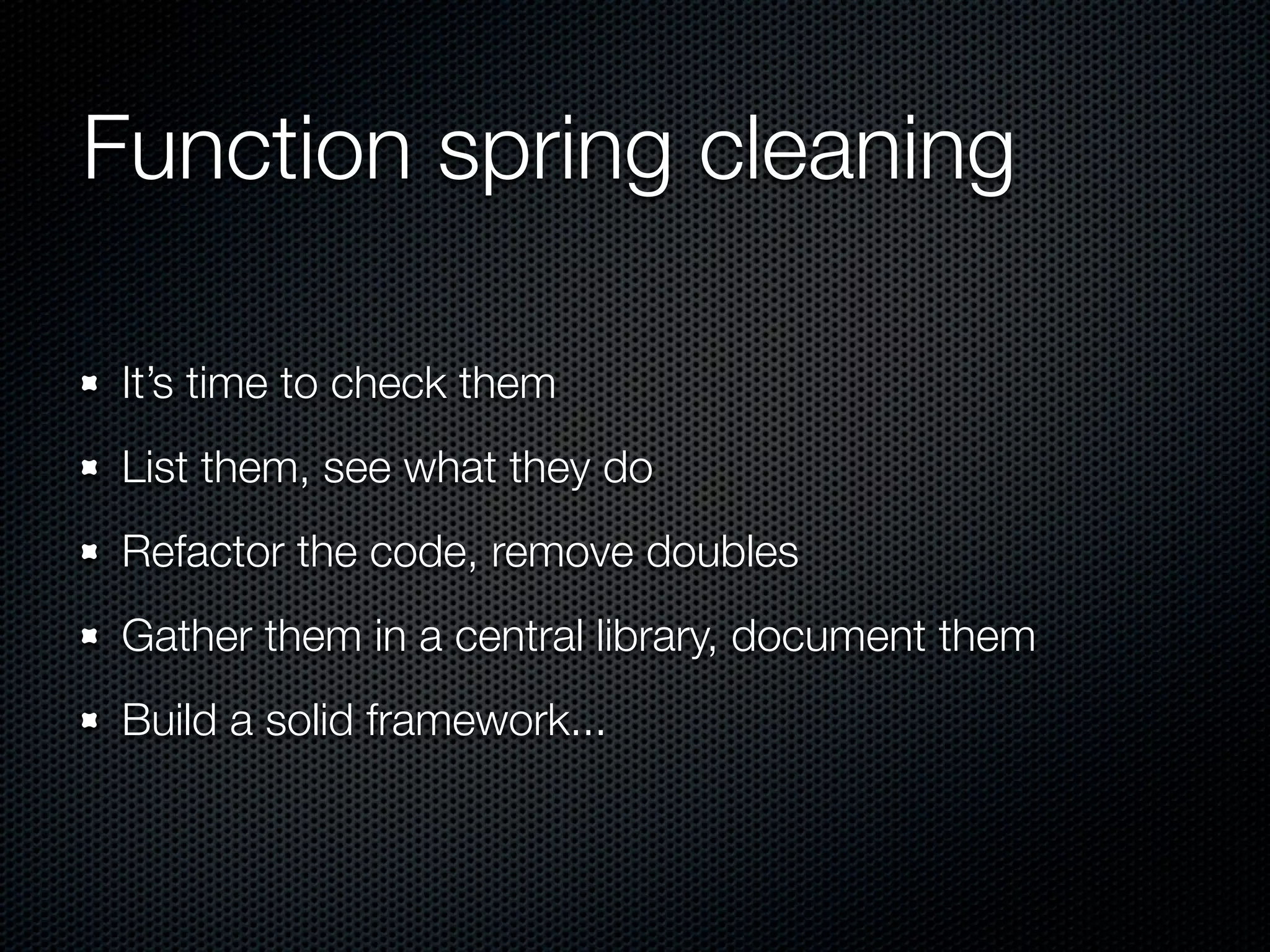 Function spring cleaning

- It’s time to check them
- List them, see what they do
- Refactor the code, remove doubles
- Gather them in a central library, document them
- Build a solid framework...